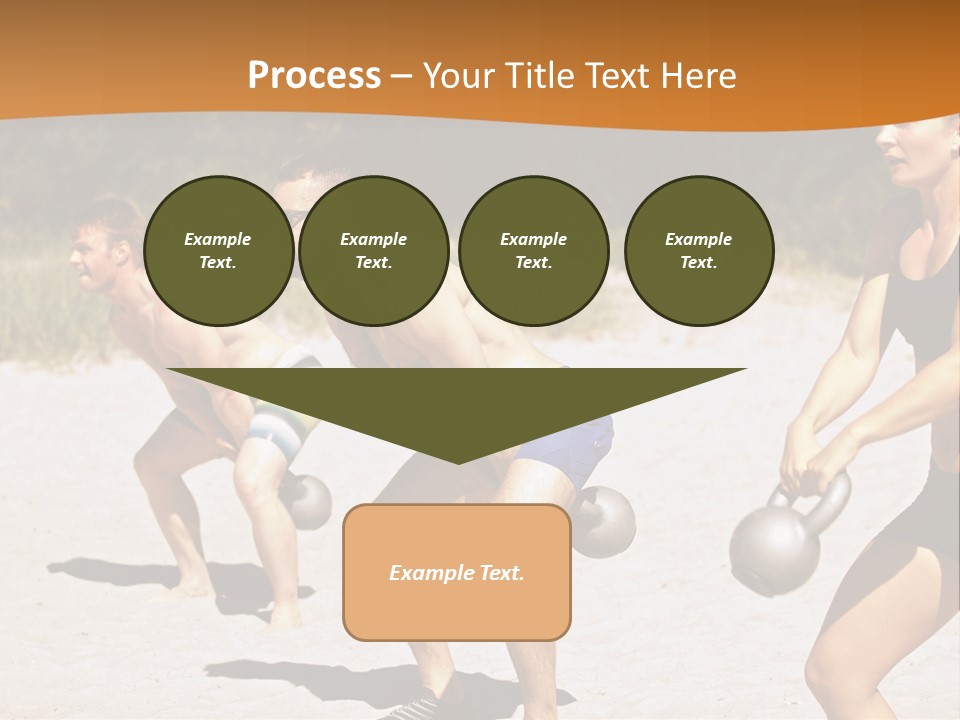 Process – Your Title Text Here

Example Text.

Example Text.

Example Text.

Example Text.

Example Text.